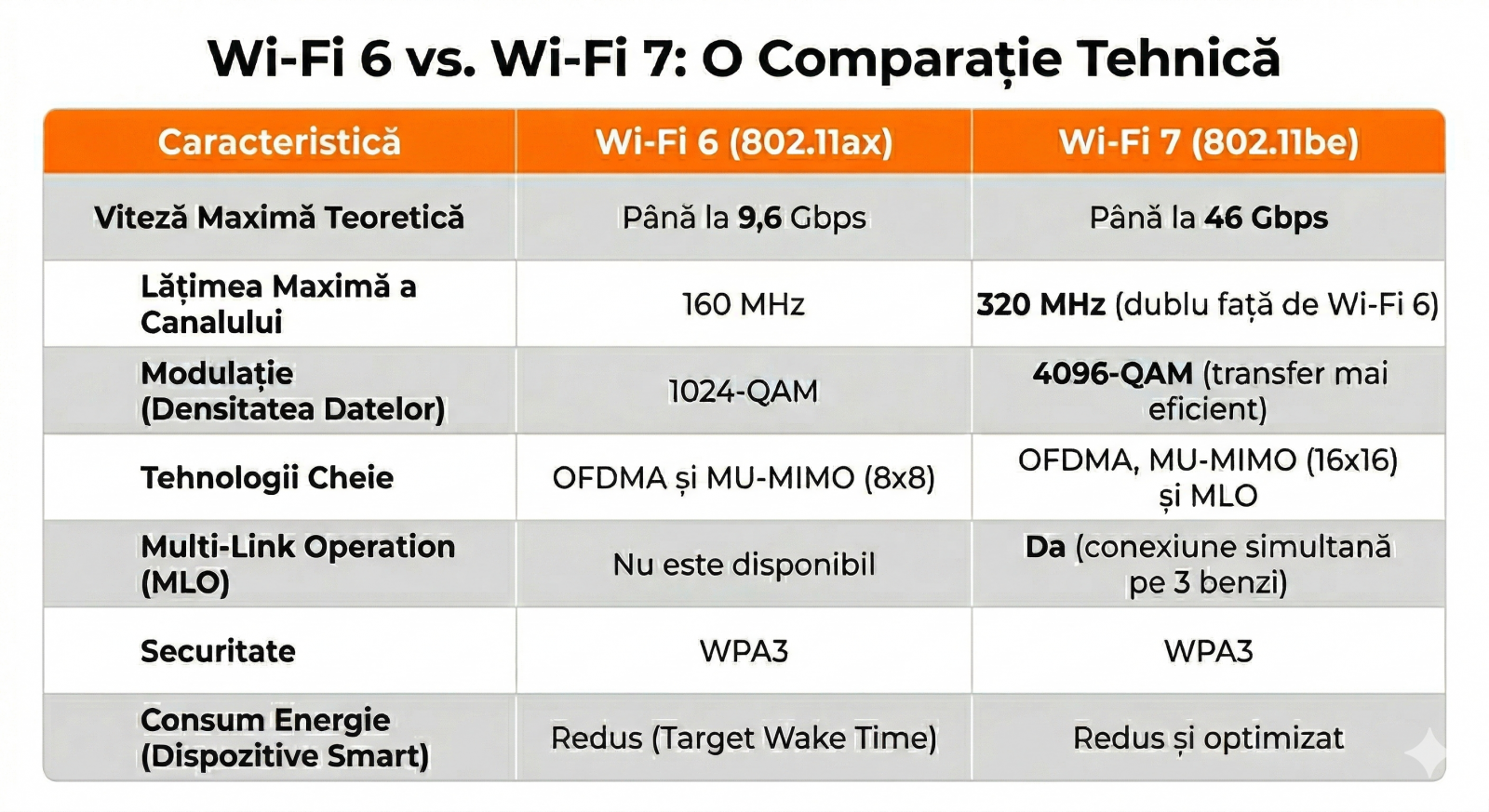 Wi-Fi 6 vs. Wi-Fi 7: O Comparație Tehnică

| Caracteristică | Wi-Fi 6 (802.11ax) | Wi-Fi 7 (802.11be) |
|---|---|---|
| Viteză Maximă Teoretică | Până la 9,6 Gbps | Până la 46 Gbps |
| Lățimea Maximă a Canalului | 160 MHz | 320 MHz (dublu față de Wi-Fi 6) |
| Modulație (Densitatea Datelor) | 1024-QAM | 4096-QAM (transfer mai eficient) |
| Tehnologii Cheie | OFDMA și MU-MIMO (8x8) | OFDMA, MU-MIMO (16x16) și MLO |
| Multi-Link Operation (MLO) | Nu este disponibil | Da (conexiune simultană pe 3 benzi) |
| Securitate | WPA3 | WPA3 |
| Consum Energie (Dispozitive Smart) | Redus (Target Wake Time) | Redus și optimizat |